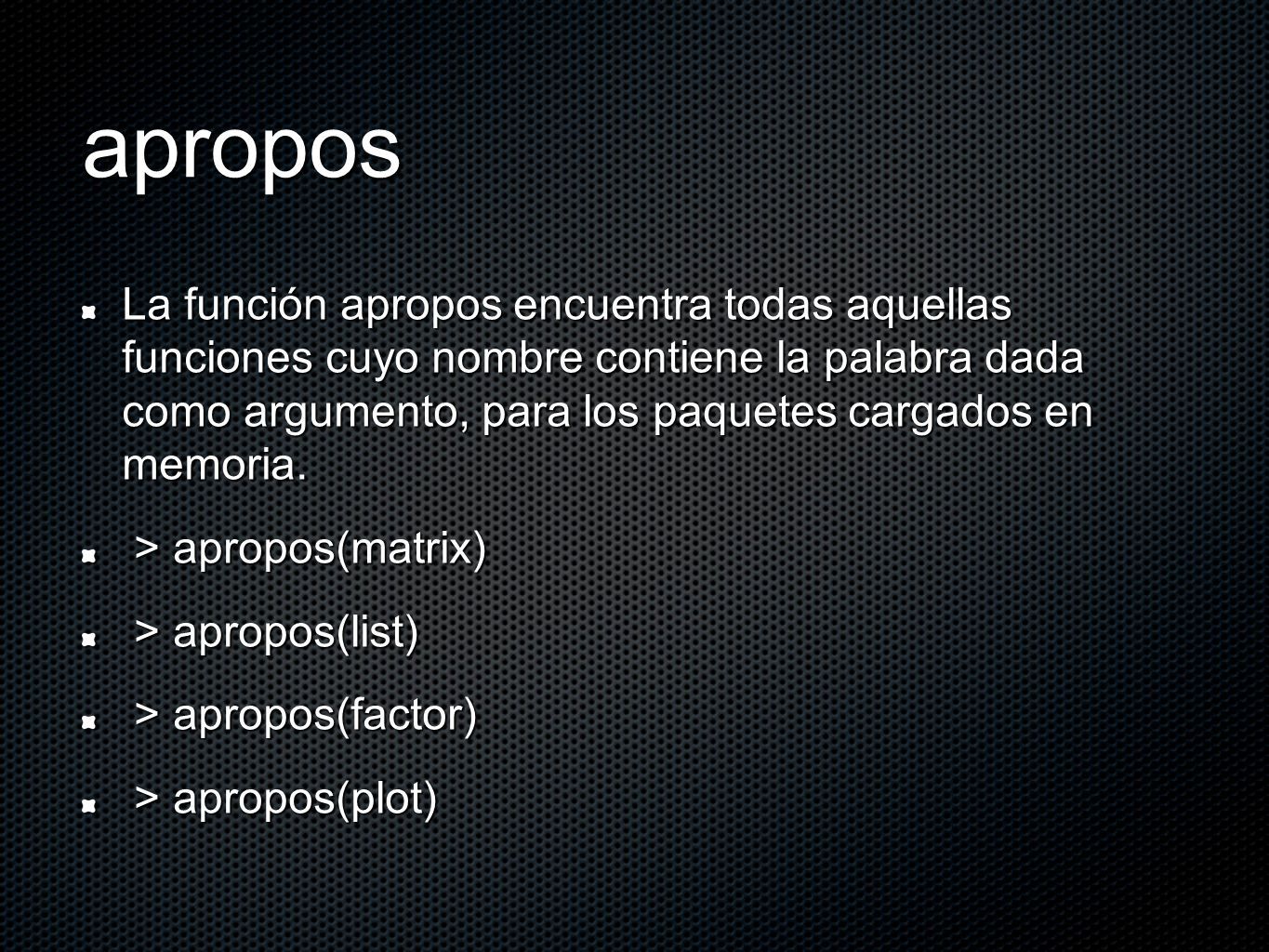 apropos

La función apropos encuentra todas aquellas funciones cuyo nombre contiene la palabra dada como argumento, para los paquetes cargados en memoria.

> apropos(matrix)

> apropos(list)

> apropos(factor)

> apropos(plot)